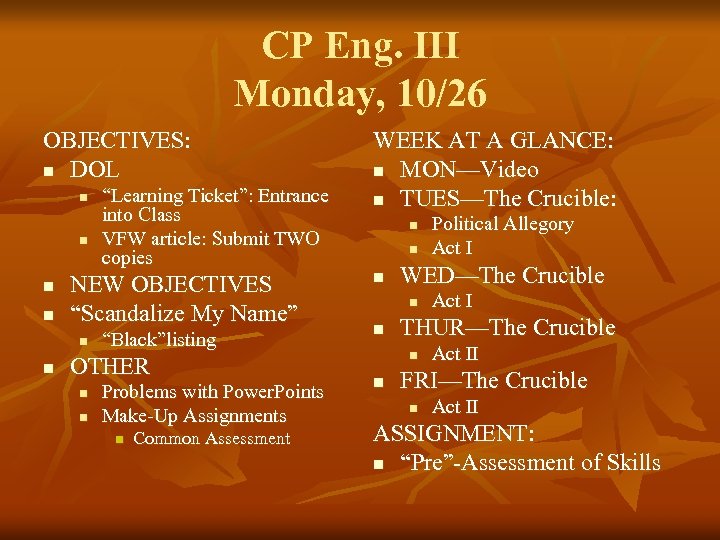 CP Eng. III
Monday, 10/26

OBJECTIVES:
- DOL
  - “Learning Ticket”: Entrance into Class
  - VFW article: Submit TWO copies
- NEW OBJECTIVES
- “Scandalize My Name”
  - “Black”listing
- OTHER
  - Problems with PowerPoints
  - Make-Up Assignments
    - Common Assessment

WEEK AT A GLANCE:
- MON—Video
- TUES—The Crucible:
  - Political Allegory
  - Act I
- WED—The Crucible
  - Act I
- THUR—The Crucible
  - Act II
- FRI—The Crucible
  - Act II

ASSIGNMENT:
- “Pre”-Assessment of Skills